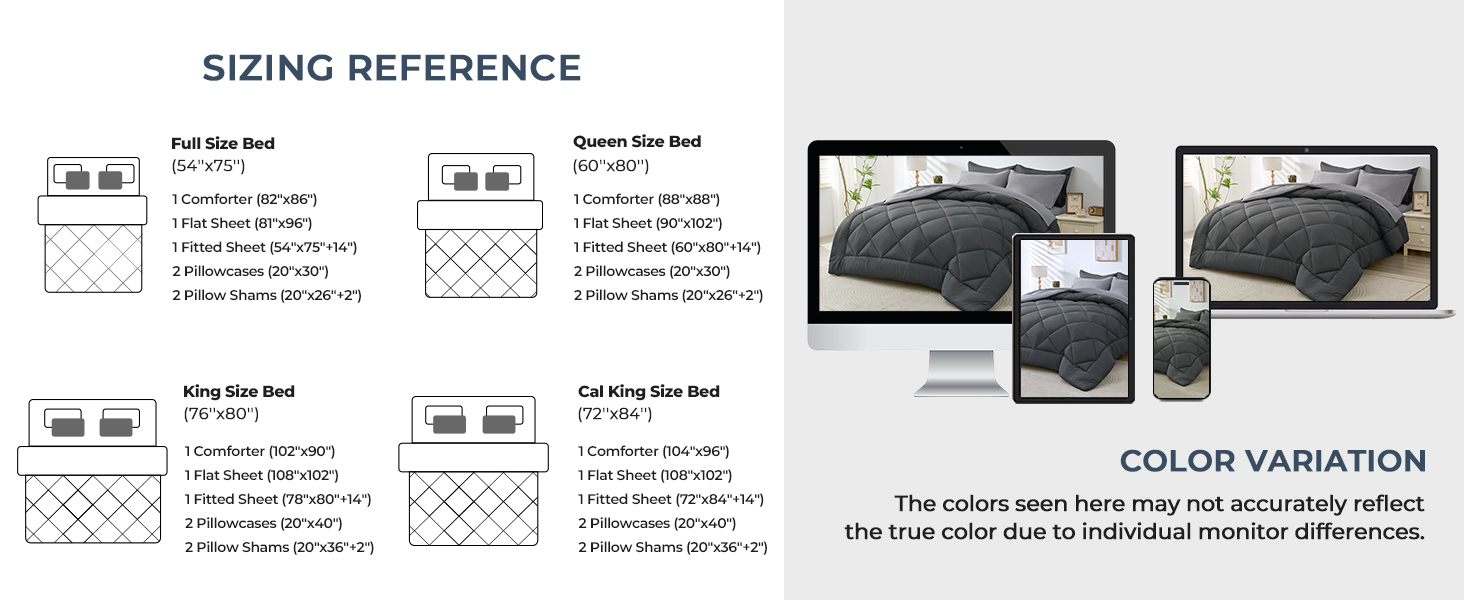 SIZING REFERENCE

Full Size Bed
(54''x75'')
1 Comforter (82"x86")
1 Flat Sheet (81"x96")
1 Fitted Sheet (54"x75"+14")
2 Pillowcases (20"x30")
2 Pillow Shams (20"x26"+2")

Queen Size Bed
(60''x80'')
1 Comforter (88"x88")
1 Flat Sheet (90"x102")
1 Fitted Sheet (60"x80"+14")
2 Pillowcases (20"x30")
2 Pillow Shams (20"x26"+2")

King Size Bed
(76''x80'')
1 Comforter (102"x90")
1 Flat Sheet (108"x102")
1 Fitted Sheet (78"x80"+14")
2 Pillowcases (20"x40")
2 Pillow Shams (20"x36"+2")

Cal King Size Bed
(72''x84'')
1 Comforter (104"x96")
1 Flat Sheet (108"x102")
1 Fitted Sheet (72"x84"+14")
2 Pillowcases (20"x40")
2 Pillow Shams (20"x36"+2")

COLOR VARIATION
The colors seen here may not accurately reflect the true color due to individual monitor differences.